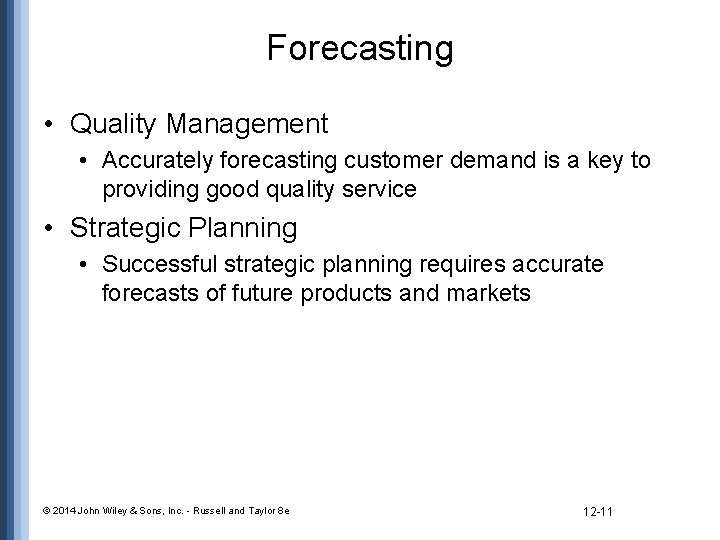 Forecasting

• Quality Management
  • Accurately forecasting customer demand is a key to providing good quality service
• Strategic Planning
  • Successful strategic planning requires accurate forecasts of future products and markets

© 2014 John Wiley & Sons, Inc. - Russell and Taylor 8e

12-11